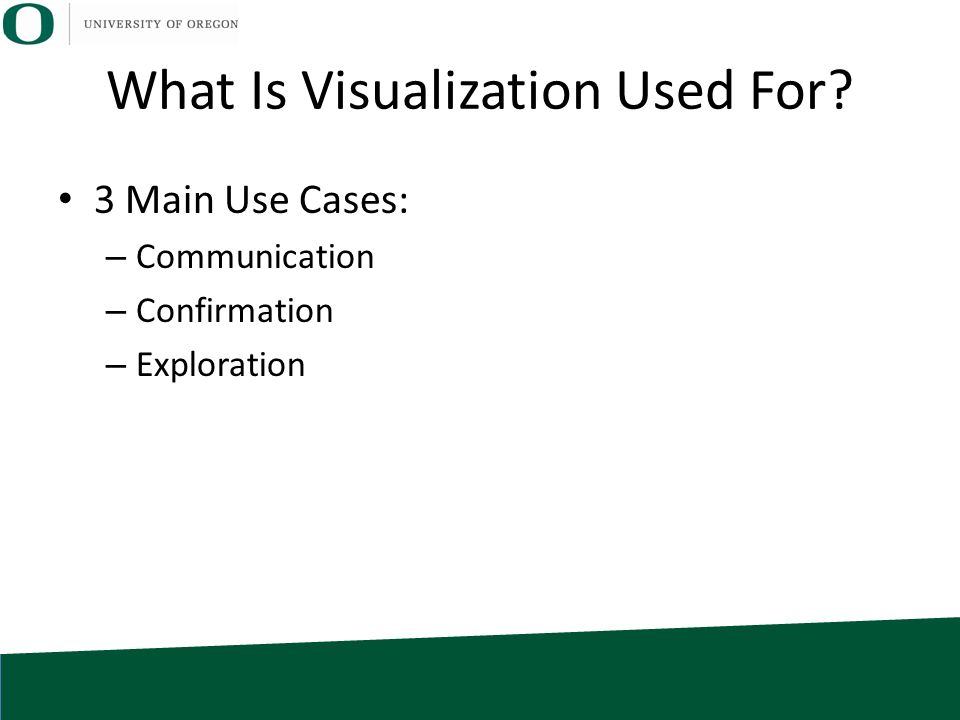 O UNIVERSITY OF OREGON

What Is Visualization Used For?

• 3 Main Use Cases:
– Communication
– Confirmation
– Exploration